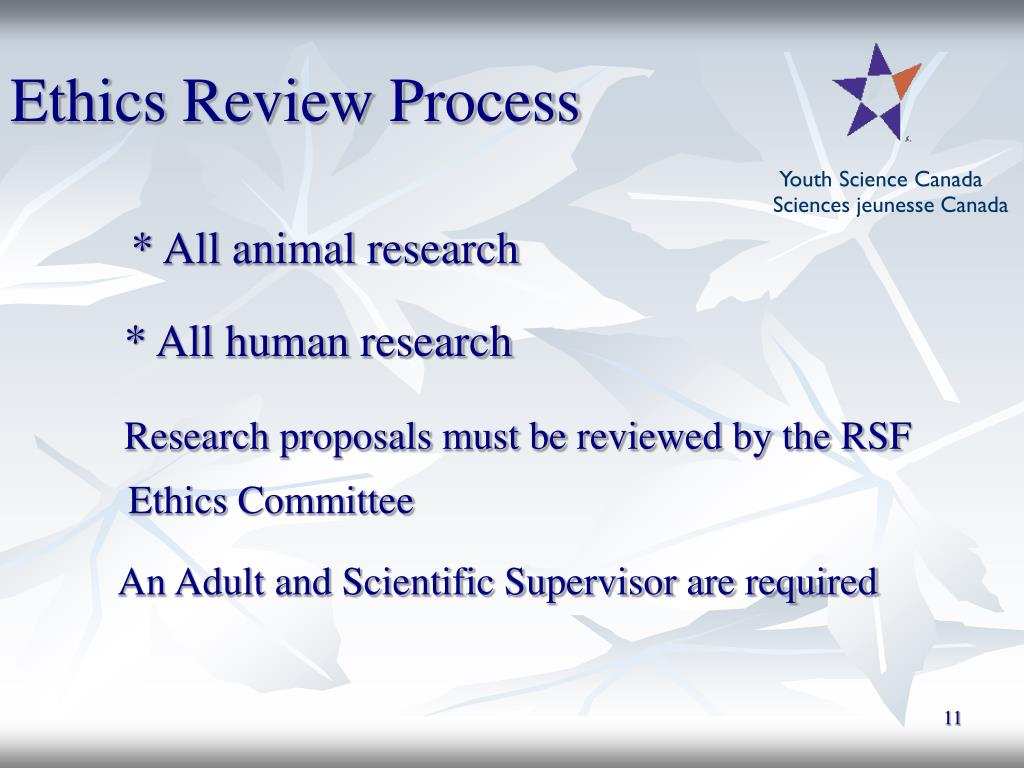 Ethics Review Process

Youth Science Canada
Sciences jeunesse Canada

* All animal research

* All human research

Research proposals must be reviewed by the RSF Ethics Committee

An Adult and Scientific Supervisor are required

11